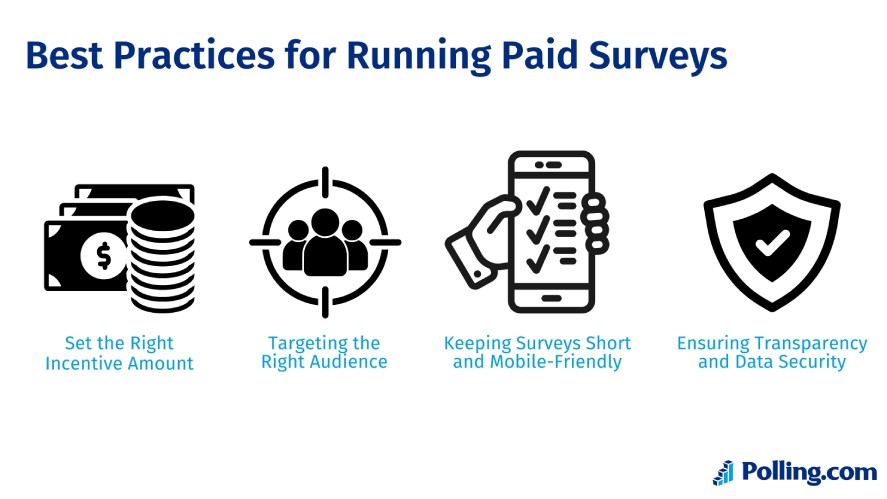 Best Practices for Running Paid Surveys

$

Set the Right Incentive Amount

Targeting the Right Audience

Keeping Surveys Short and Mobile-Friendly

Ensuring Transparency and Data Security

Polling.com